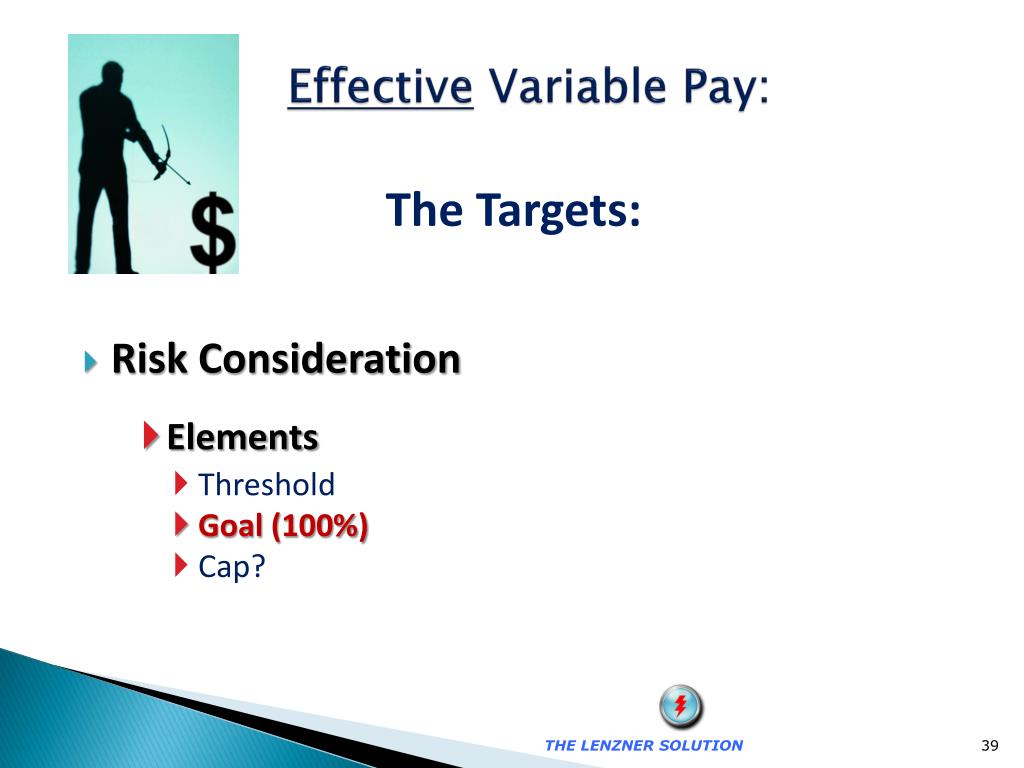 $

Effective Variable Pay:

The Targets:

Risk Consideration

Elements

Threshold

Goal (100%)

Cap?

THE LENZNER SOLUTION

39